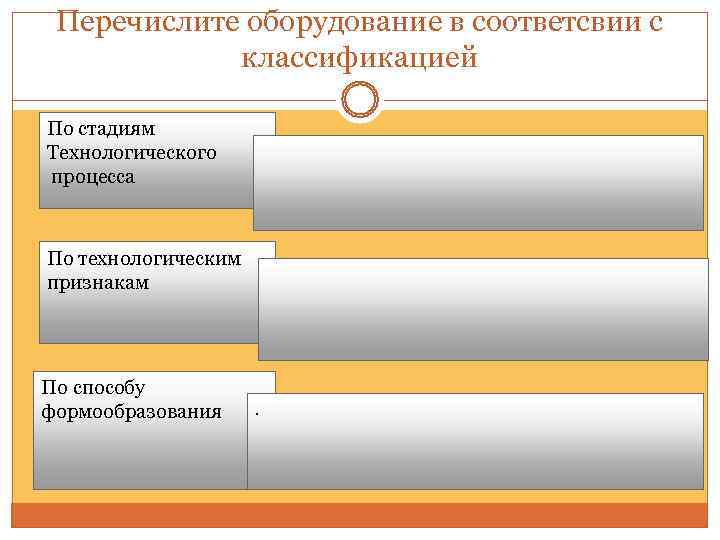 Перечислите оборудование в соответсвии с классификацией

По стадиям Технологического процесса

По технологическим признакам

По способу формообразования

.